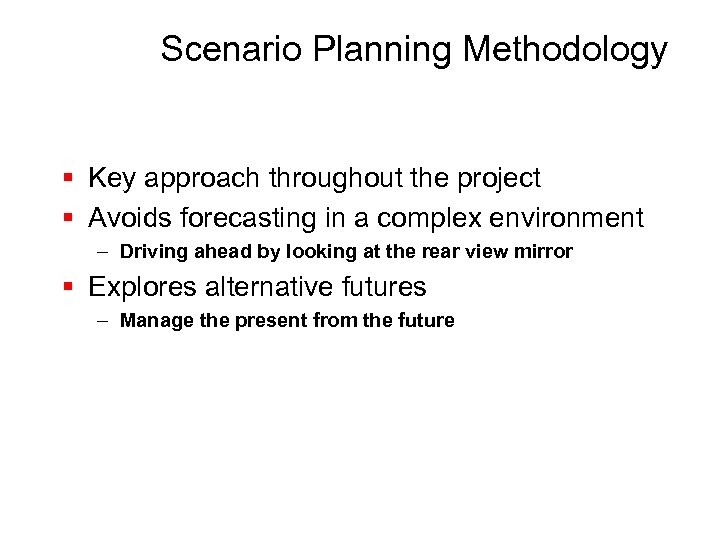 Scenario Planning Methodology

▪ Key approach throughout the project
▪ Avoids forecasting in a complex environment
– Driving ahead by looking at the rear view mirror
▪ Explores alternative futures
– Manage the present from the future